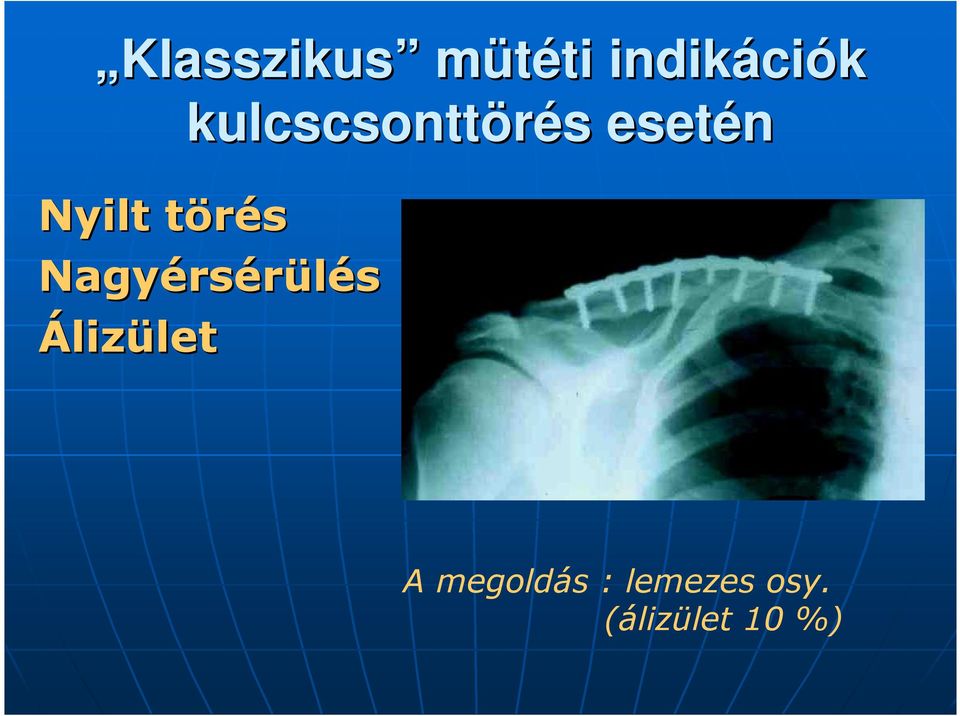 „Klasszikus” mütéti indikációk kulcscsonttörés esetén

Nyilt törés
Nagyérsérülés
Álizület

A megoldás : lemezes osy.
(álizület 10 %)